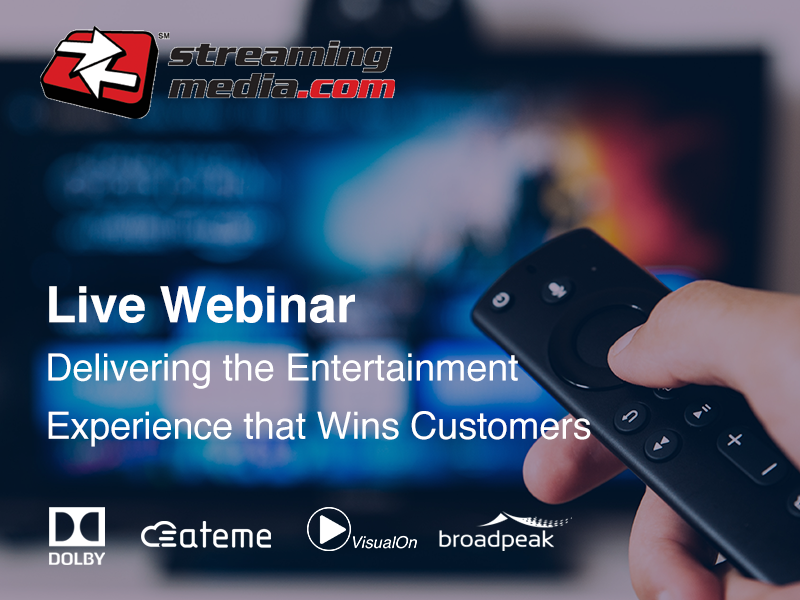 SM
streaming
media.com

Live Webinar
Delivering the Entertainment Experience that Wins Customers

DOLBY
ateme
VisualOn
broadpeak